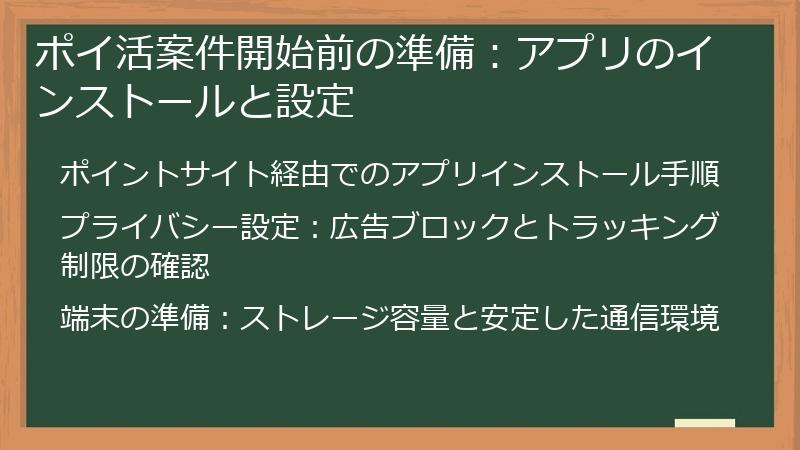 ポイ活案件開始前の準備：アプリのインストールと設定

ポイントサイト経由でのアプリインストール手順

プライバシー設定：広告ブロックとトラッキング制限の確認

端末の準備：ストレージ容量と安定した通信環境